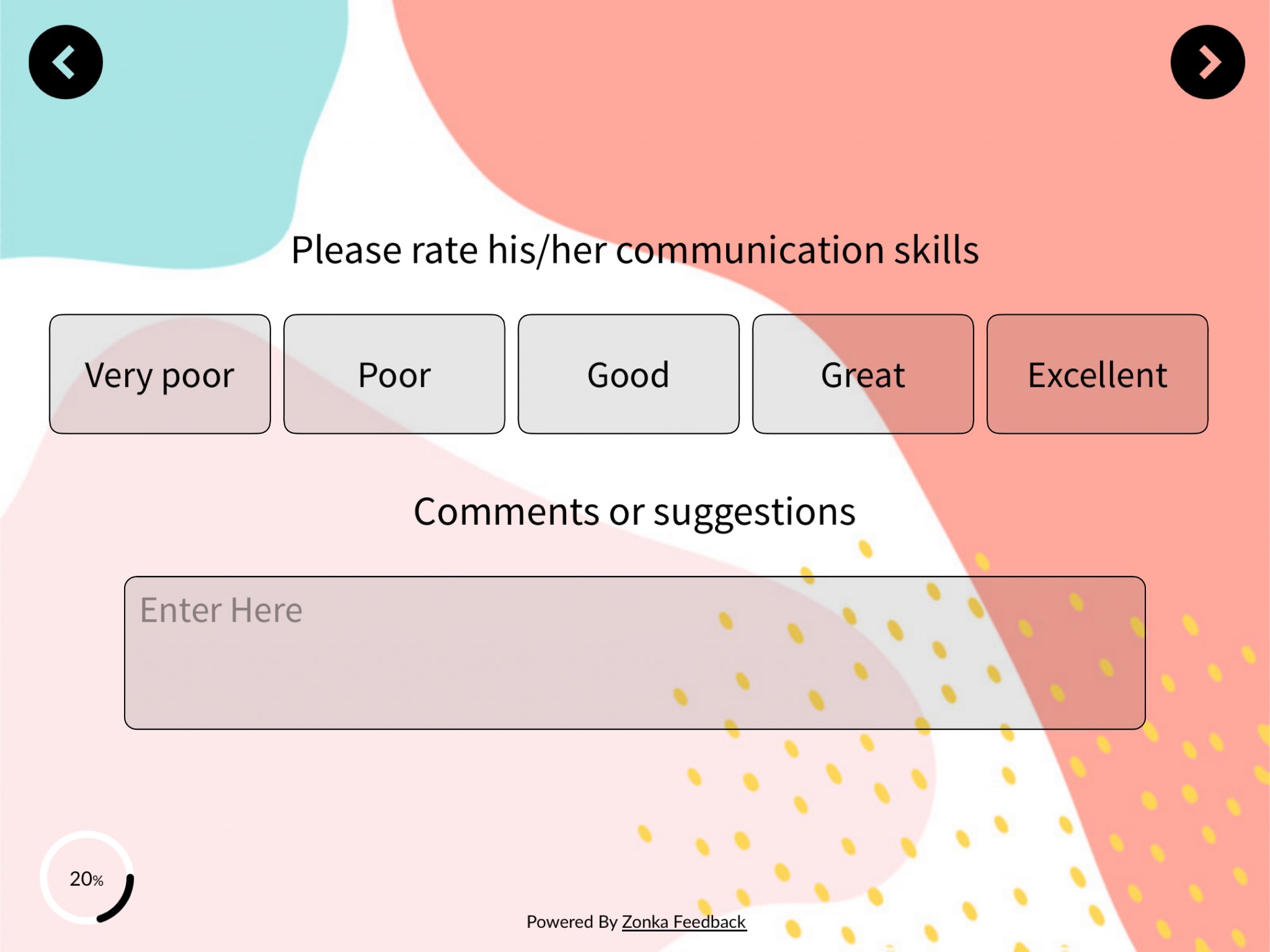 Please rate his/her communication skills

Very poor

Poor

Good

Great

Excellent

Comments or suggestions

Enter Here

20%

Powered By Zonka Feedback